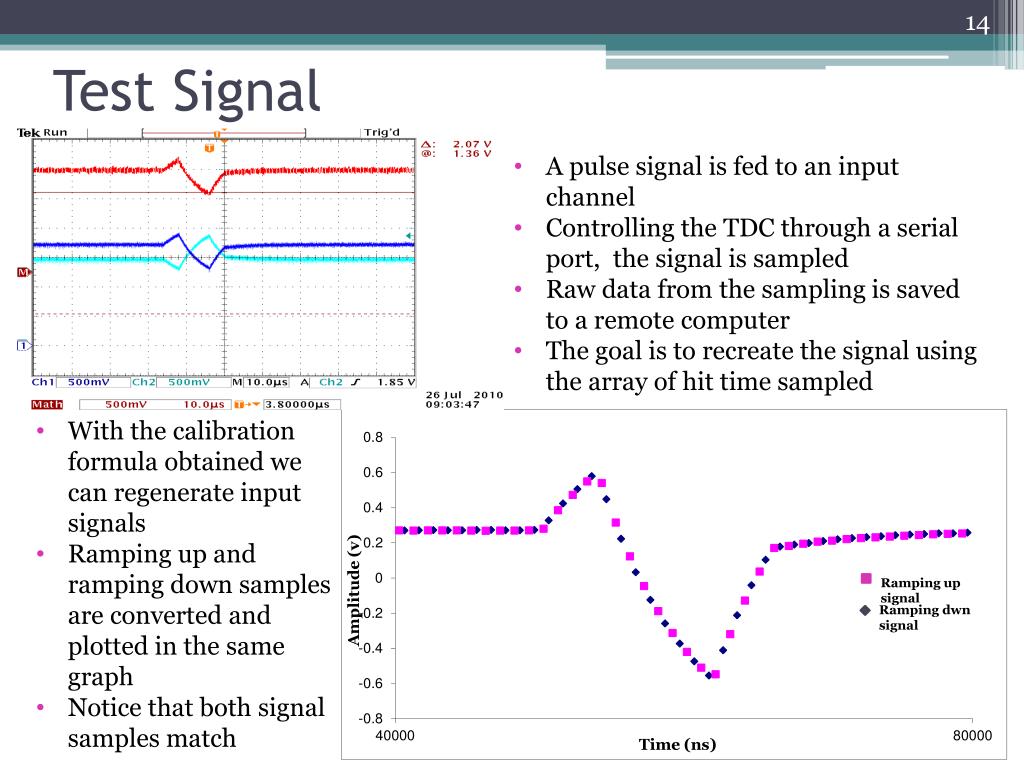 14

Test Signal

Tek Run Trig'd

Δ: 2.07 V
@: 1.36 V

Ch1 500mV Ch2 500mV M 10.0µs A Ch2 ∫ 1.85 V
Math 500mV 10.0µs 3.80000µs

26 Jul 2010
09:03:47

• A pulse signal is fed to an input channel
• Controlling the TDC through a serial port, the signal is sampled
• Raw data from the sampling is saved to a remote computer
• The goal is to recreate the signal using the array of hit time sampled

• With the calibration formula obtained we can regenerate input signals
• Ramping up and ramping down samples are converted and plotted in the same graph
• Notice that both signal samples match

0.8
0.6
0.4
0.2
0
-0.2
-0.4
-0.6
-0.8
Amplitude (v)
40000
80000
Time (ns)
Ramping up signal
Ramping dwn signal